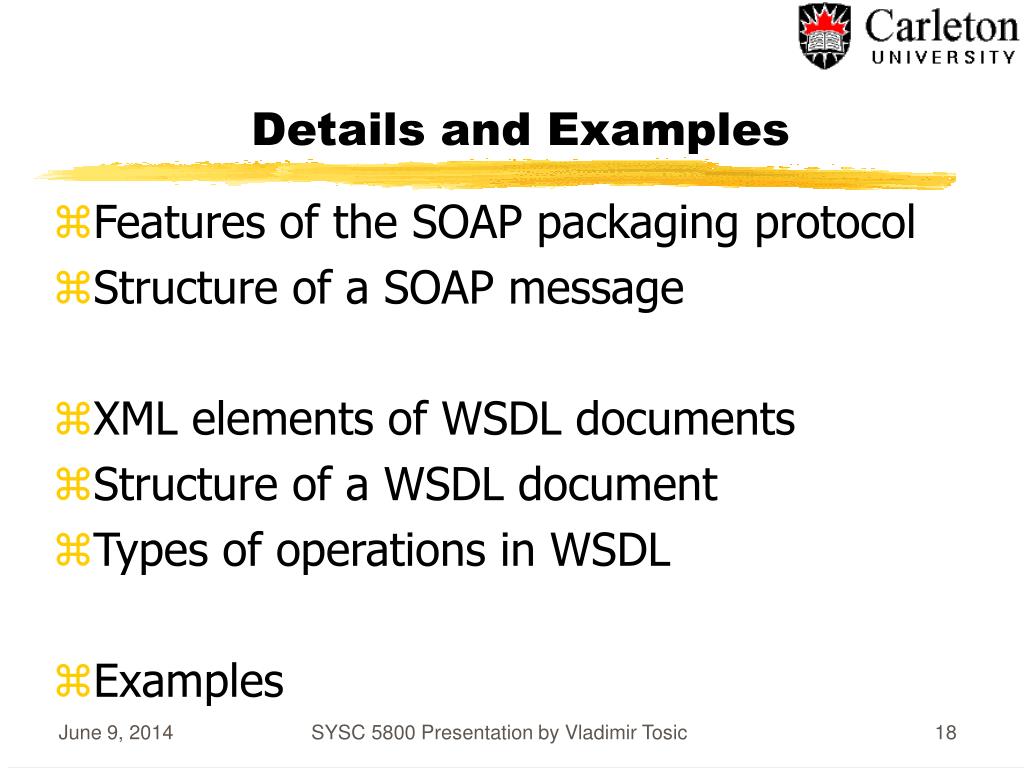 Carleton
UNIVERSITY

Details and Examples

⌘Features of the SOAP packaging protocol
⌘Structure of a SOAP message

⌘XML elements of WSDL documents
⌘Structure of a WSDL document
⌘Types of operations in WSDL

⌘Examples

June 9, 2014 SYSC 5800 Presentation by Vladimir Tosic 18